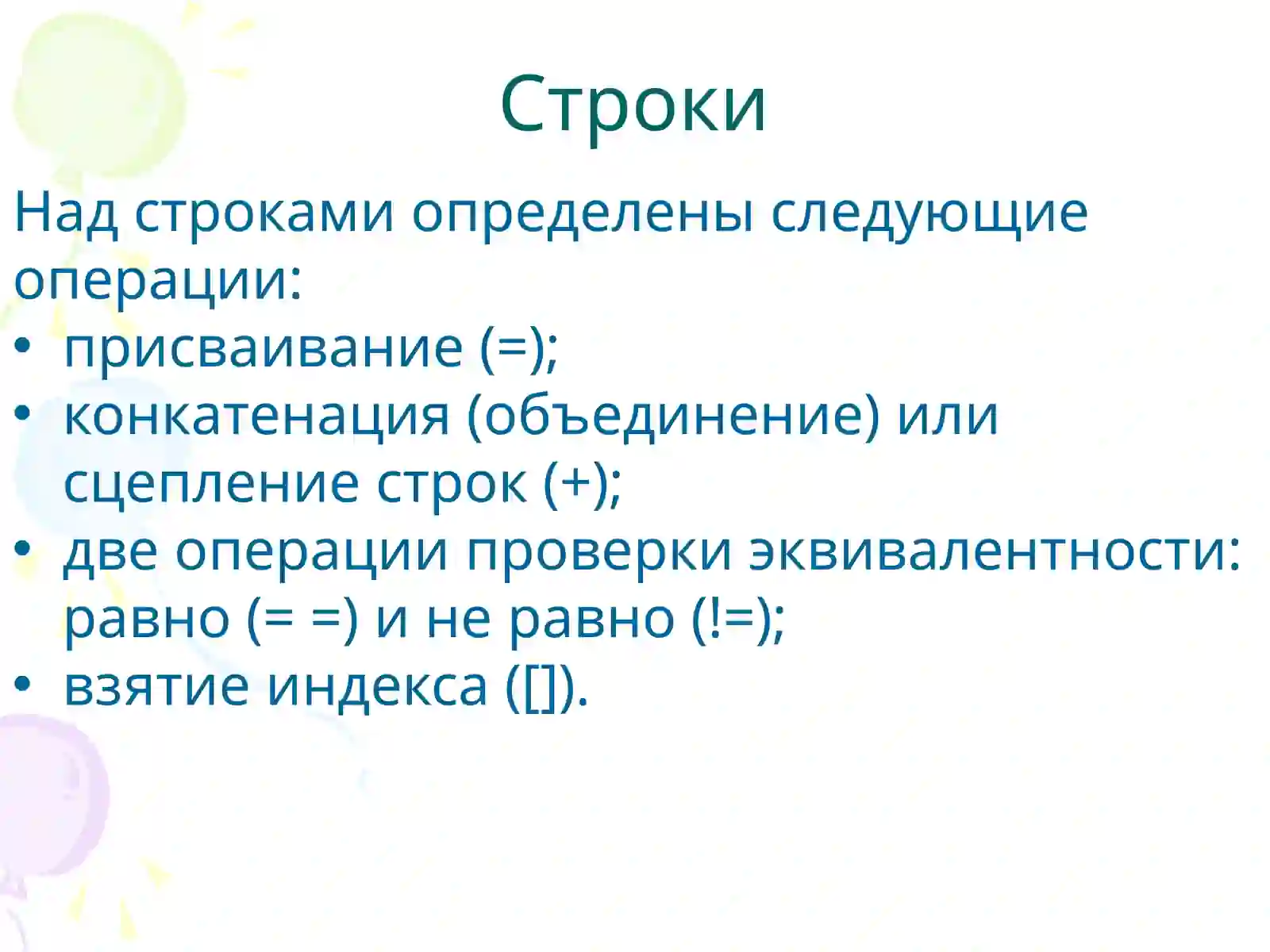 Строки

Над строками определены следующие операции:

• присваивание (=);
• конкатенация (объединение) или сцепление строк (+);
• две операции проверки эквивалентности: равно (= =) и не равно (!=);
• взятие индекса ([]).